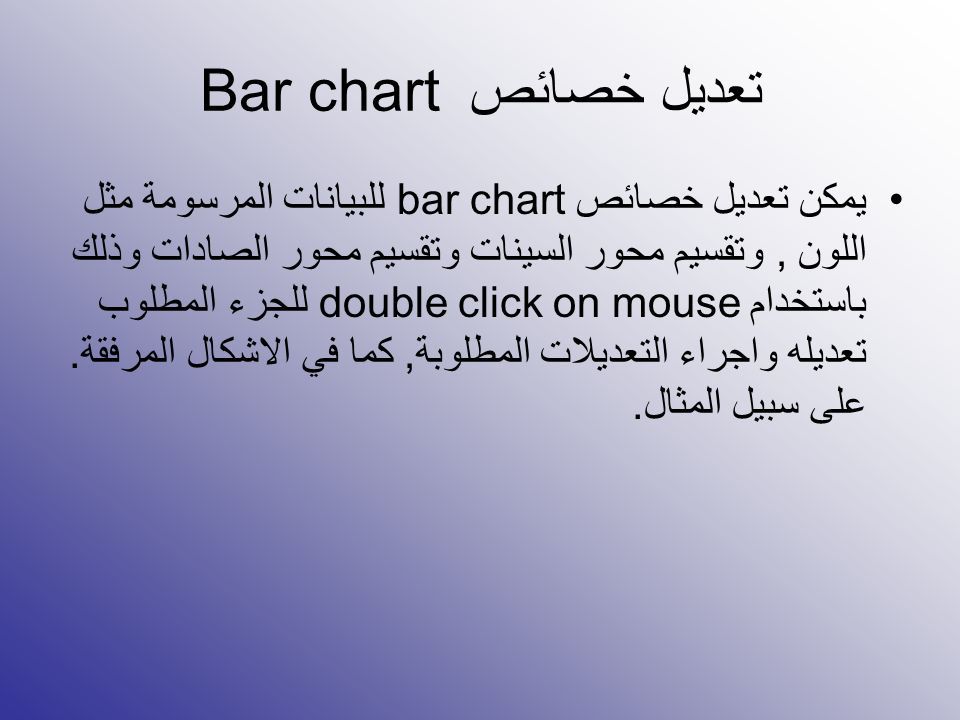 تعديل خصائص Bar chart

• يمكن تعديل خصائص bar chart للبيانات المرسومة مثل اللون , وتقسيم محور السينات وتقسيم محور الصادات وذلك باستخدام double click on mouse للجزء المطلوب تعديله واجراء التعديلات المطلوبة, كما في الاشكال المرفقة. على سبيل المثال.